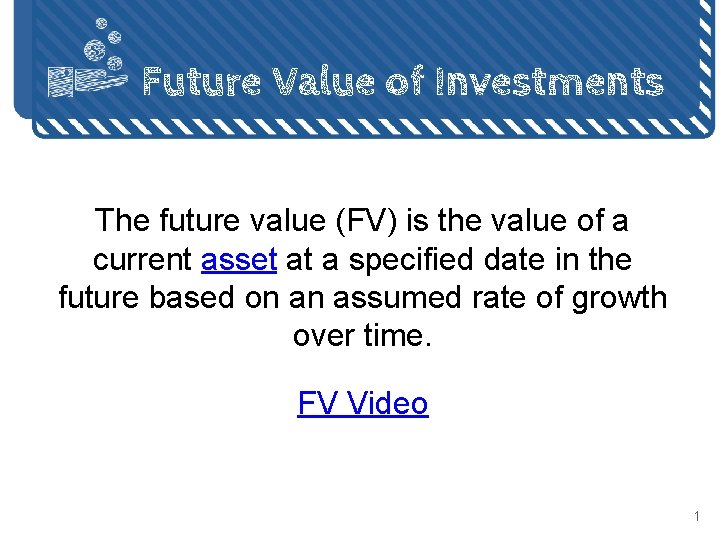 Future Value of Investments

The future value (FV) is the value of a current asset at a specified date in the future based on an assumed rate of growth over time.

FV Video

1